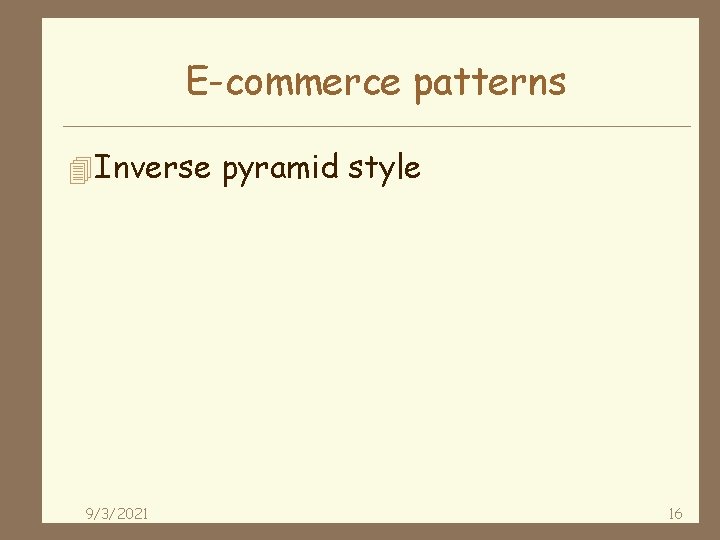 E-commerce patterns

Inverse pyramid style

9/3/2021

16